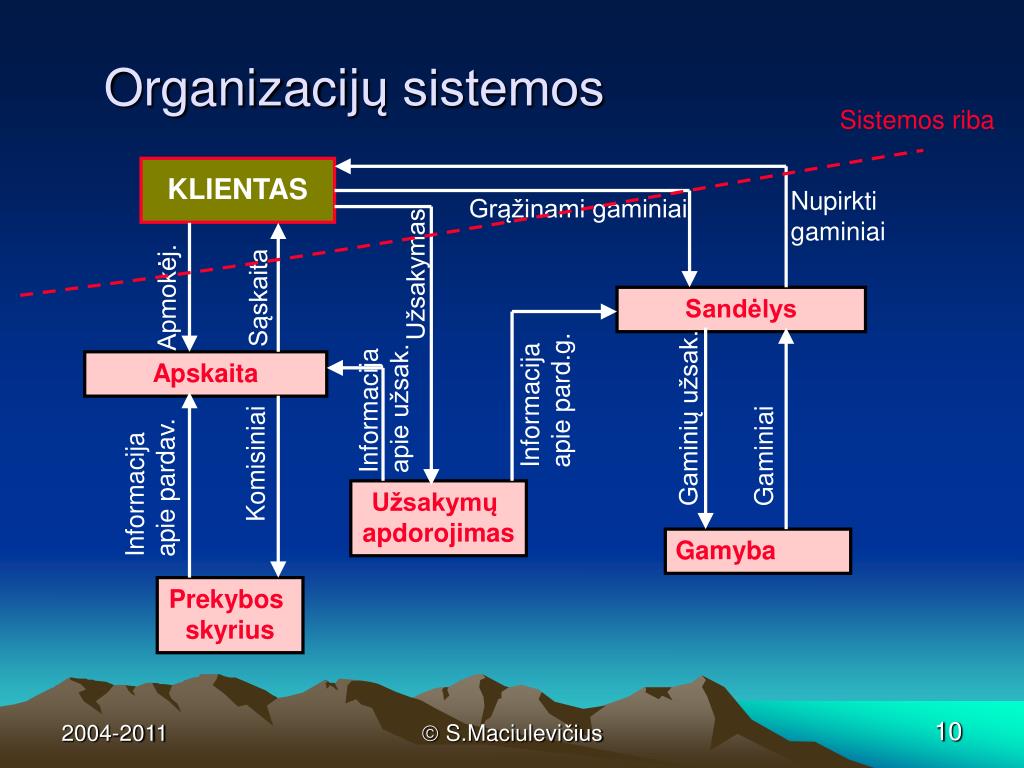 Organizacijų sistemos

Sistemos riba

KLIENTAS

Grąžinami gaminiai

Nupirkti gaminiai

Apmokėj.

Sąskaita

Užsakymas

Sandėlys

Apskaita

Informacija apie užsak.

Informacija apie pard.g.

Gaminių užsak.

Gaminiai

Informacija apie pardav.

Komisiniai

Užsakymų apdorojimas

Gamyba

Prekybos skyrius

2004-2011

© S.Maciulevičius

10